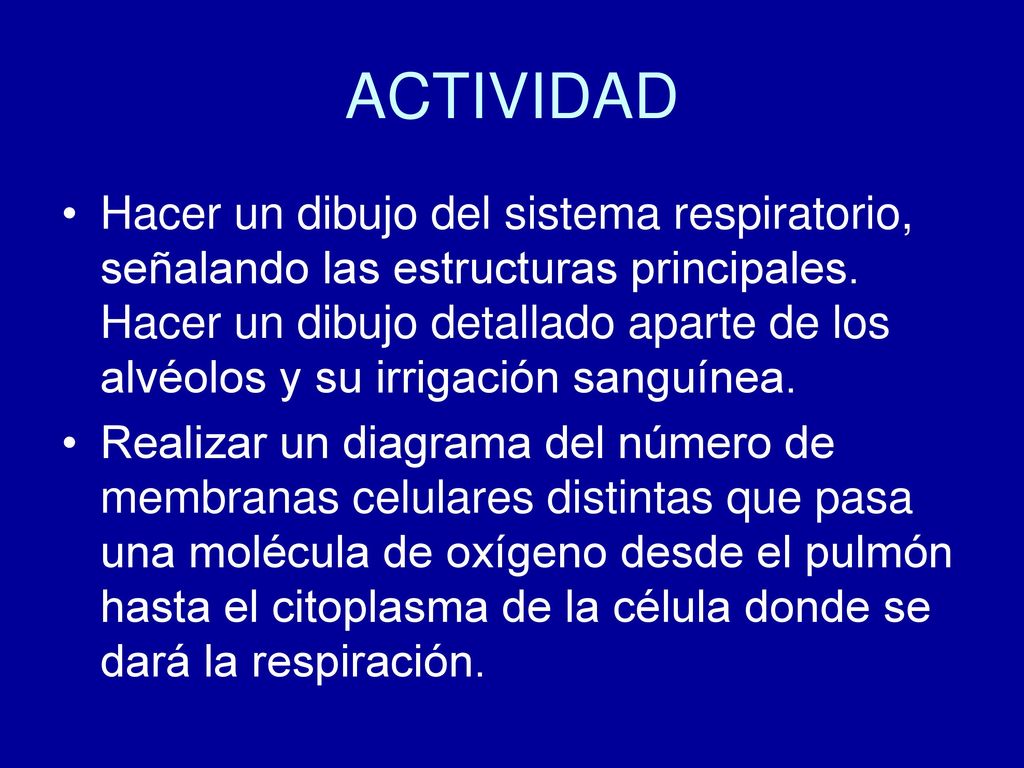 ACTIVIDAD

• Hacer un dibujo del sistema respiratorio, señalando las estructuras principales. Hacer un dibujo detallado aparte de los alvéolos y su irrigación sanguínea.

• Realizar un diagrama del número de membranas celulares distintas que pasa una molécula de oxígeno desde el pulmón hasta el citoplasma de la célula donde se dará la respiración.